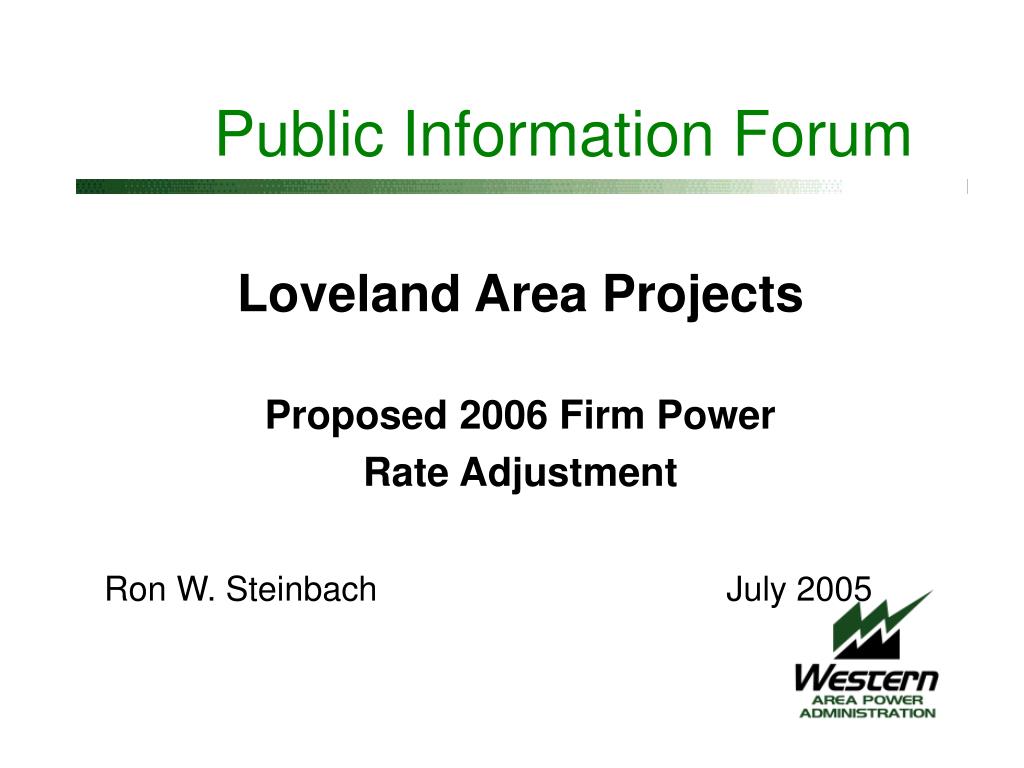 Public Information Forum

Loveland Area Projects

Proposed 2006 Firm Power Rate Adjustment

Ron W. Steinbach July 2005

Western
AREA POWER
ADMINISTRATION